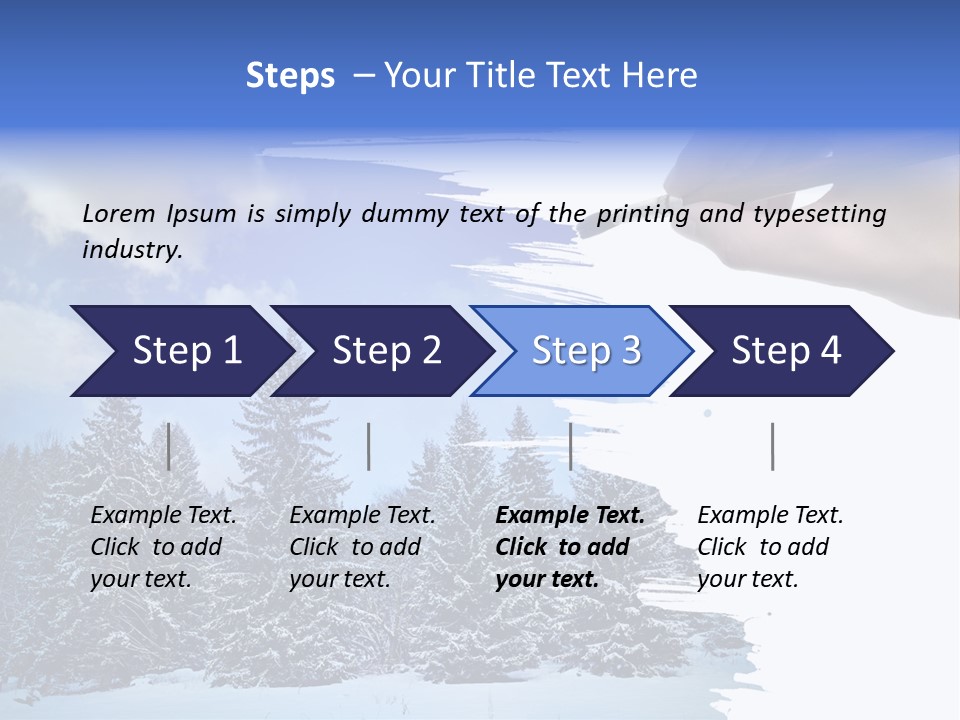 Steps – Your Title Text Here

Lorem Ipsum is simply dummy text of the printing and typesetting industry.

Step 1

Step 2

Step 3

Step 4

Example Text. Click to add your text.

Example Text. Click to add your text.

Example Text. Click to add your text.

Example Text. Click to add your text.